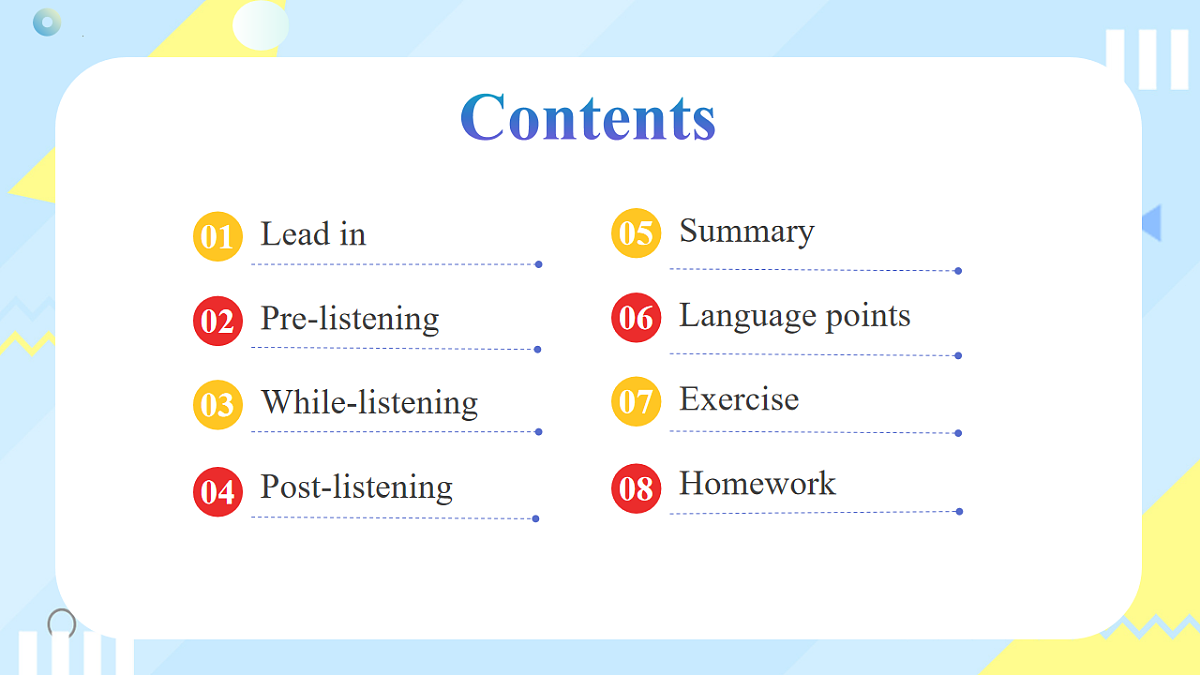 Contents

01 Lead in

02 Pre-listening

03 While-listening

04 Post-listening

05 Summary

06 Language points

07 Exercise

08 Homework